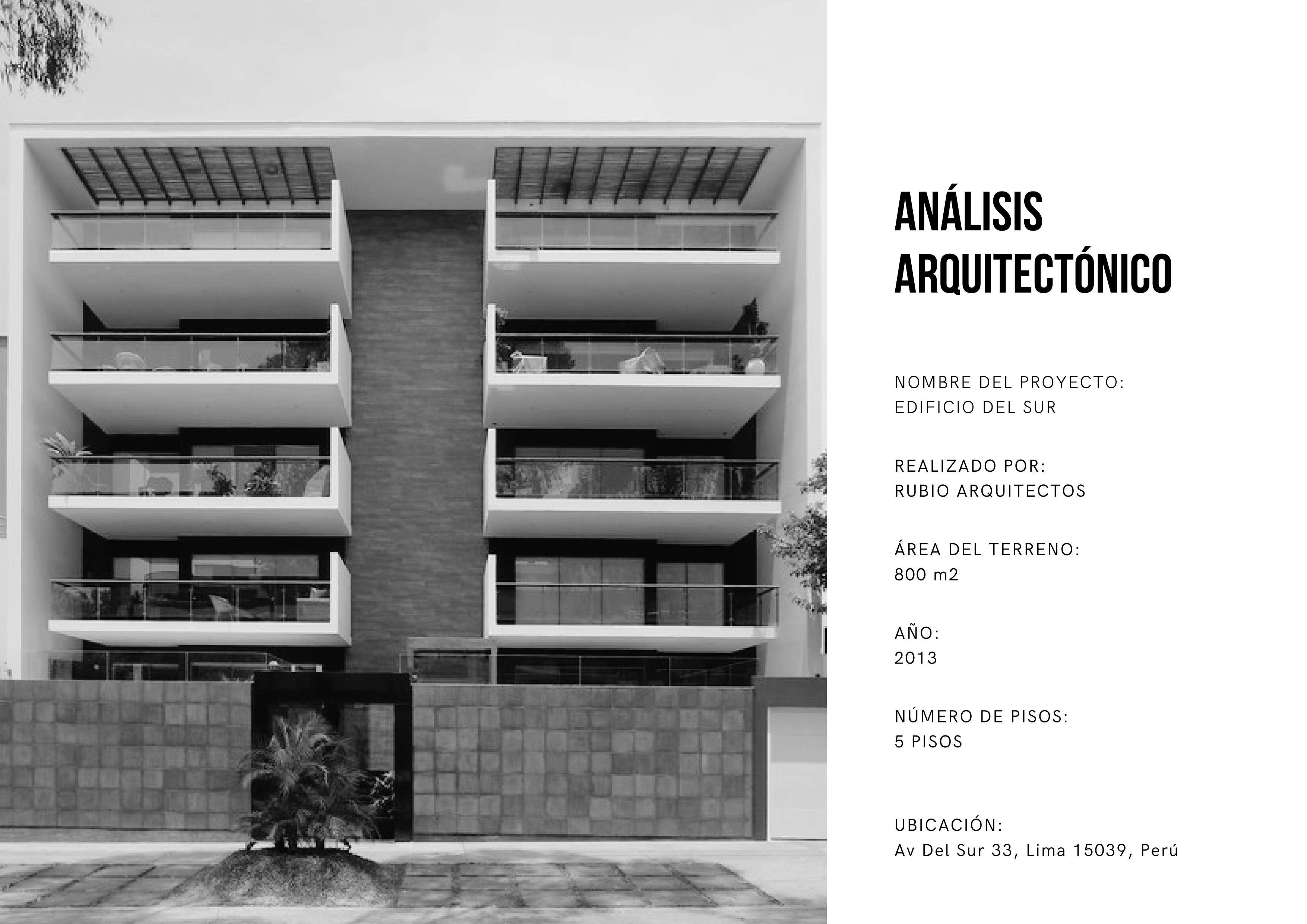 ANÁLISIS ARQUITECTÓNICO

NOMBRE DEL PROYECTO:
EDIFICIO DEL SUR

REALIZADO POR:
RUBIO ARQUITECTOS

ÁREA DEL TERRENO:
800 m2

AÑO:
2013

NÚMERO DE PISOS:
5 PISOS

UBICACIÓN:
Av Del Sur 33, Lima 15039, Perú